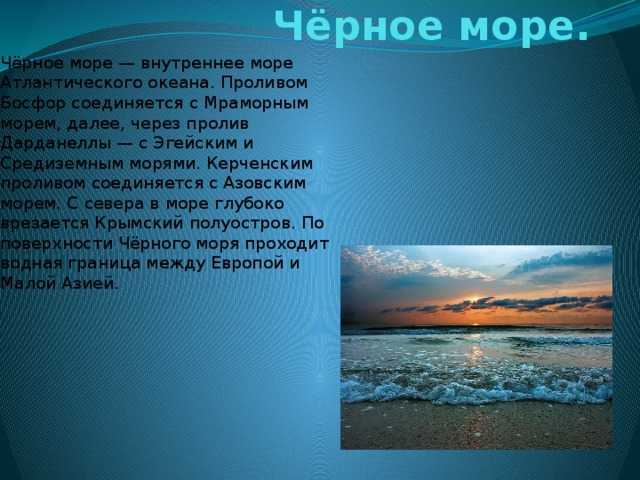 Чёрное море.

Чёрное море — внутреннее море Атлантического океана. Проливом Босфор соединяется с Мраморным морем, далее, через пролив Дарданеллы — с Эгейским и Средиземным морями. Керченским проливом соединяется с Азовским морем. С севера в море глубоко врезается Крымский полуостров. По поверхности Чёрного моря проходит водная граница между Европой и Малой Азией.